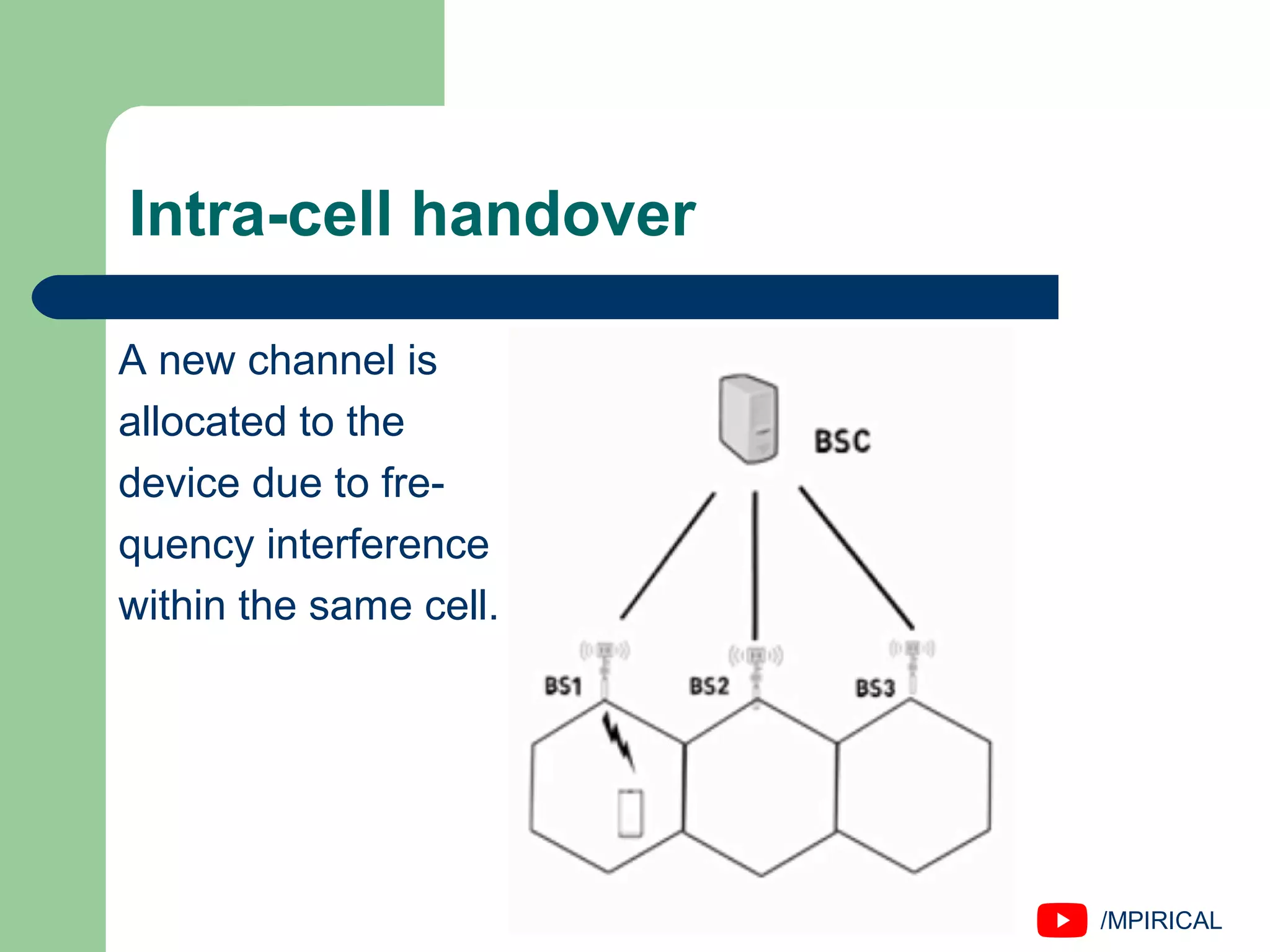 Intra-cell handover

A new channel is allocated to the device due to frequency interference within the same cell.

BSC

BS1

BS2

BS3

/MPIRICAL